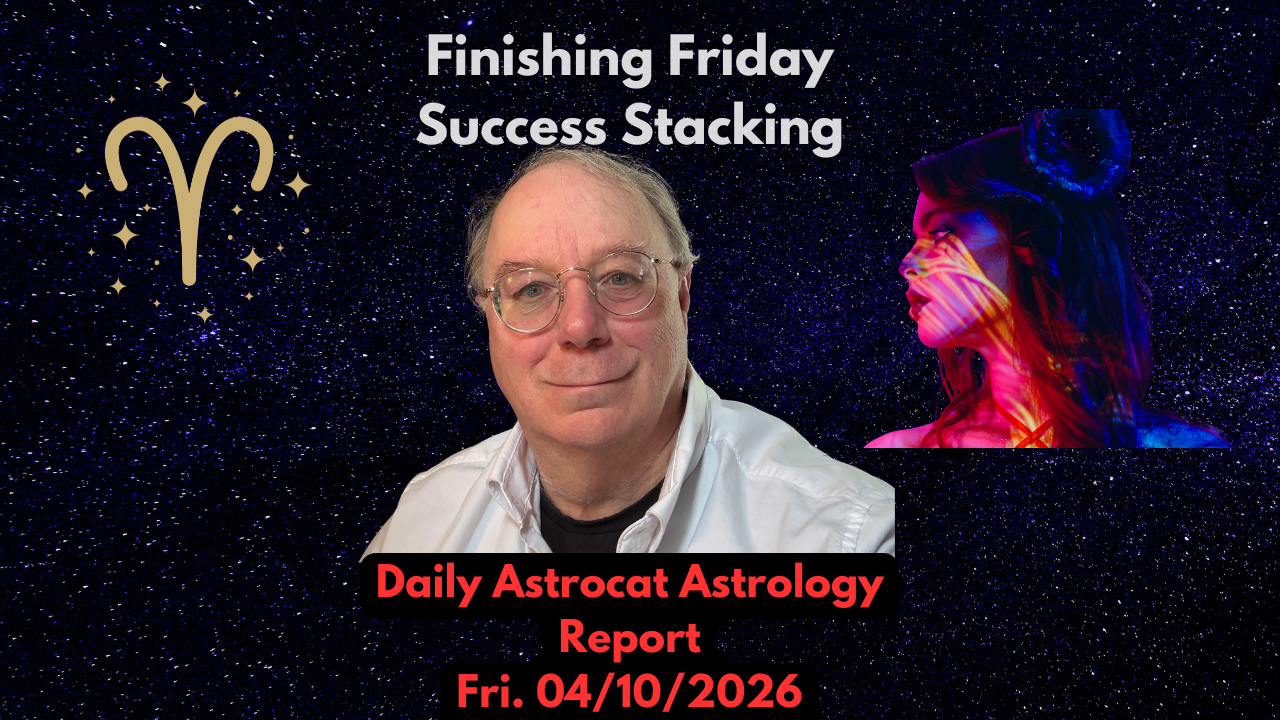 Finishing Friday
Success Stacking

Daily Astrocat Astrology Report
Fri. 04/10/2026